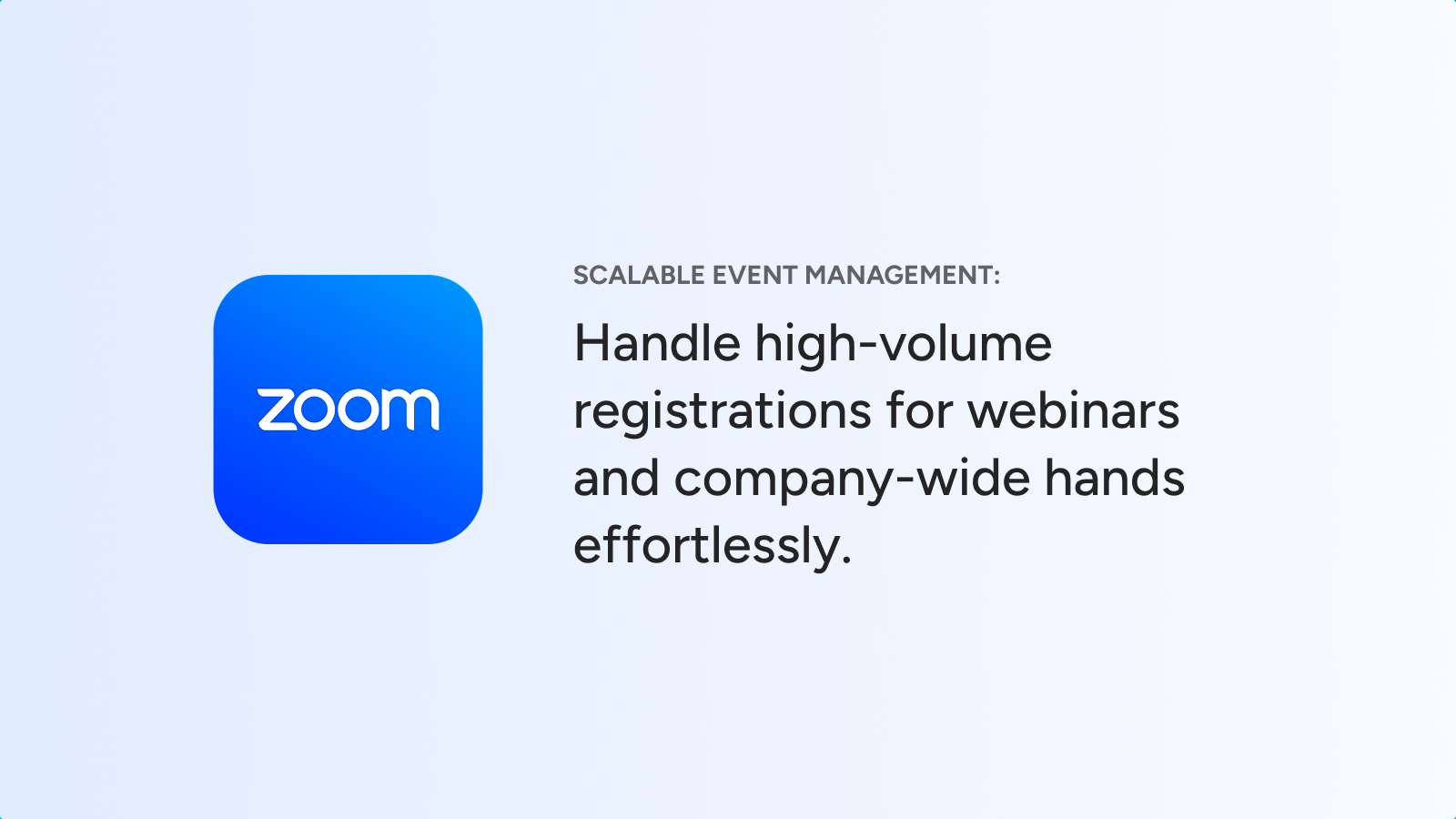 zoom

SCALABLE EVENT MANAGEMENT:

Handle high-volume registrations for webinars and company-wide hands effortlessly.